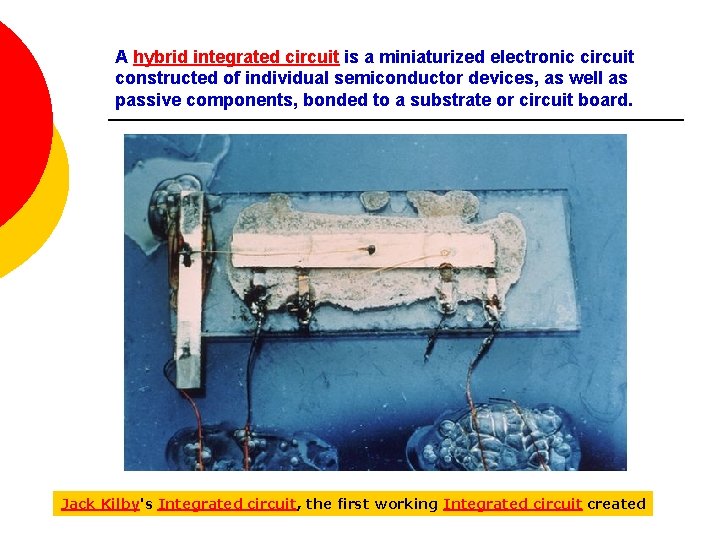 A hybrid integrated circuit is a miniaturized electronic circuit constructed of individual semiconductor devices, as well as passive components, bonded to a substrate or circuit board.

Jack Kilby's Integrated circuit, the first working Integrated circuit created